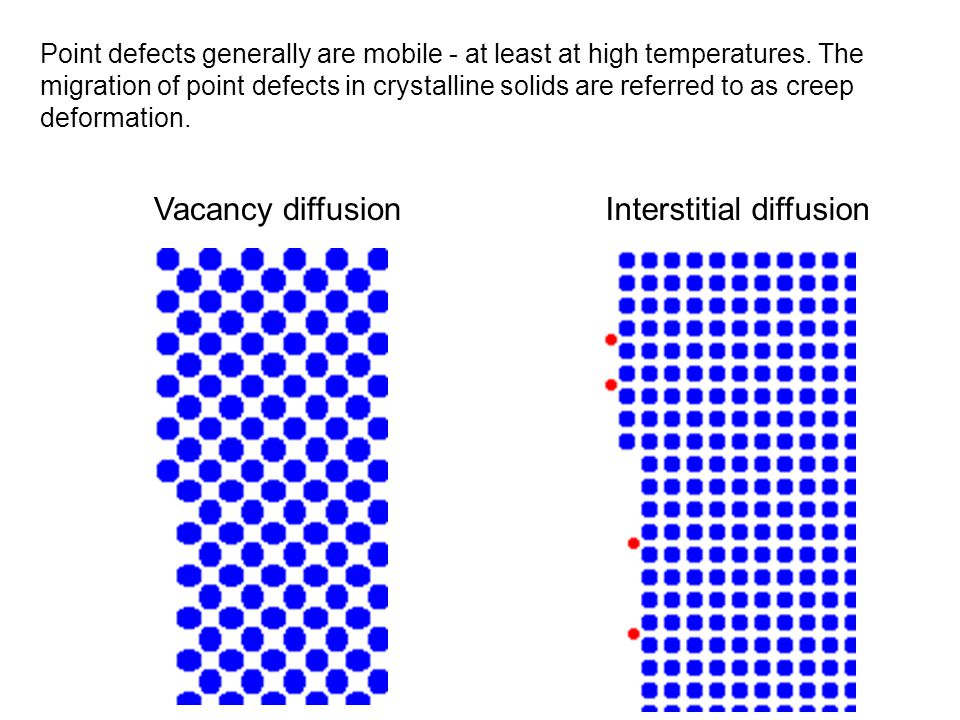 Point defects generally are mobile - at least at high temperatures. The migration of point defects in crystalline solids are referred to as creep deformation.

Vacancy diffusion

Interstitial diffusion